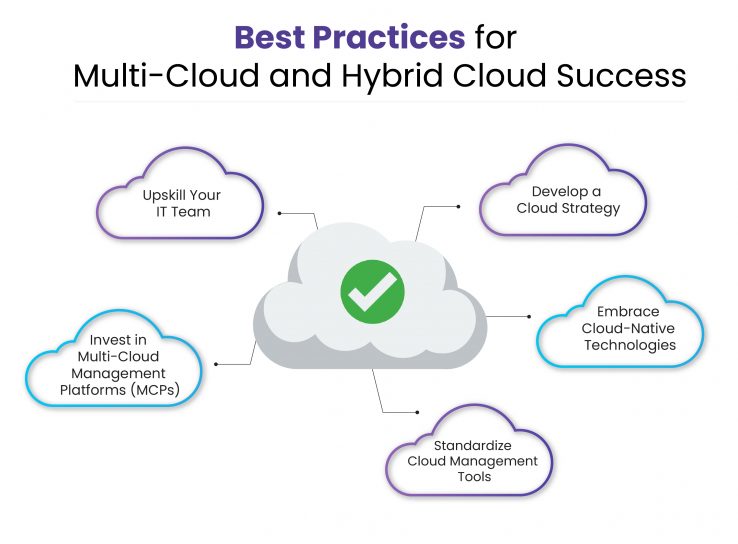 Best Practices for
Multi-Cloud and Hybrid Cloud Success

Upskill Your IT Team

Develop a Cloud Strategy

Embrace Cloud-Native Technologies

Invest in Multi-Cloud Management Platforms (MCPs)

Standardize Cloud Management Tools